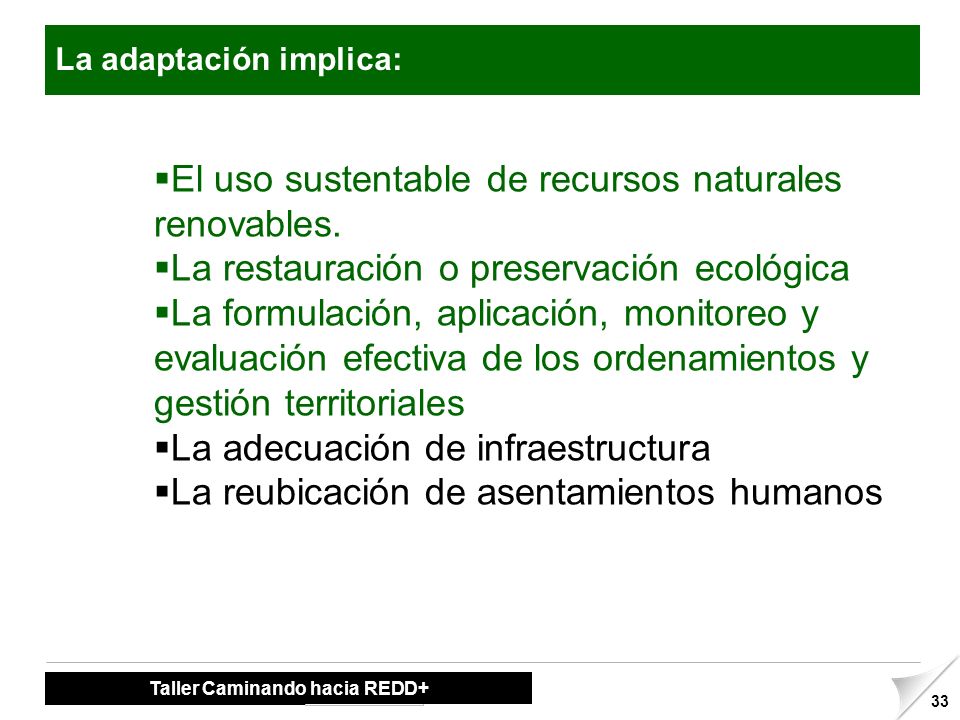 La adaptación implica:

▪El uso sustentable de recursos naturales renovables.
▪La restauración o preservación ecológica
▪La formulación, aplicación, monitoreo y evaluación efectiva de los ordenamientos y gestión territoriales
▪La adecuación de infraestructura
▪La reubicación de asentamientos humanos

Taller Caminando hacia REDD+

33